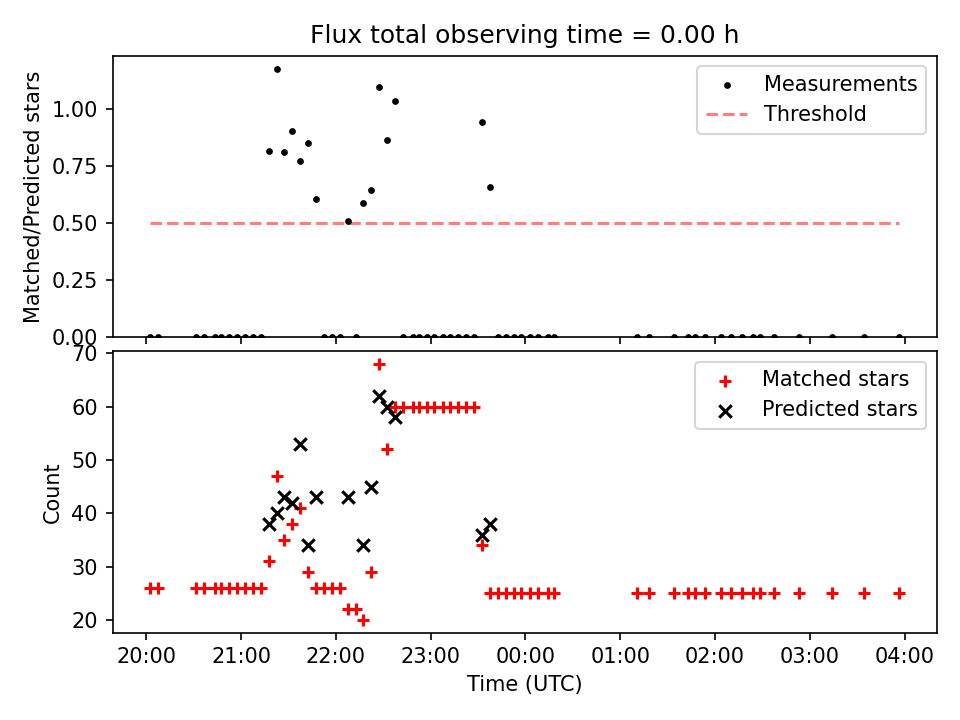 Flux total observing time = 0.00 h

Matched/Predicted stars

1.00
0.75
0.50
0.25
0.00

Measurements
Threshold

Count

70
60
50
40
30
20

Matched stars
Predicted stars

20:00 21:00 22:00 23:00 00:00 01:00 02:00 03:00 04:00

Time (UTC)